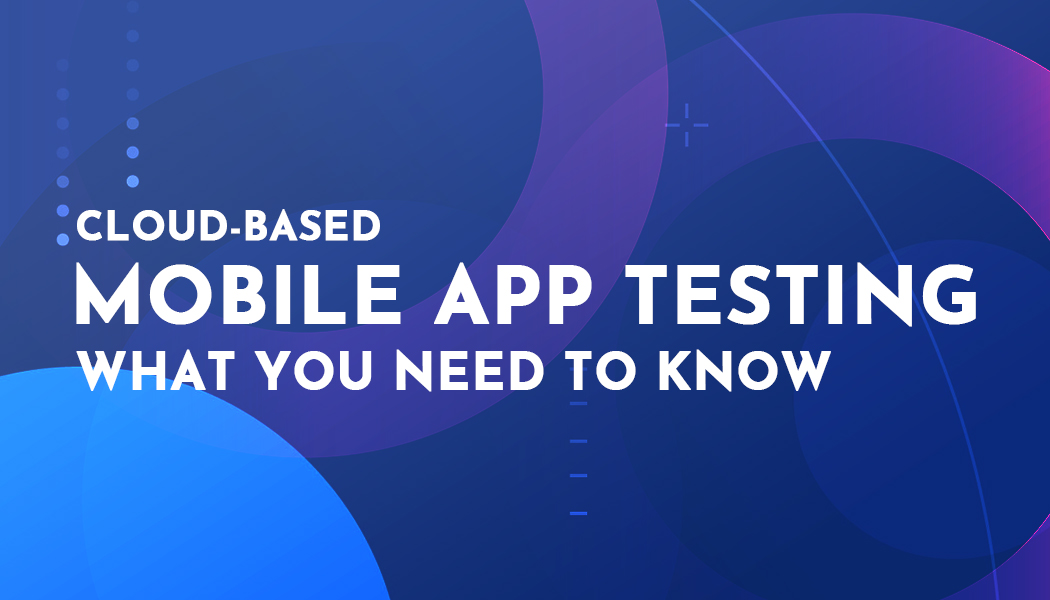 CLOUD-BASED
MOBILE APP TESTING
WHAT YOU NEED TO KNOW